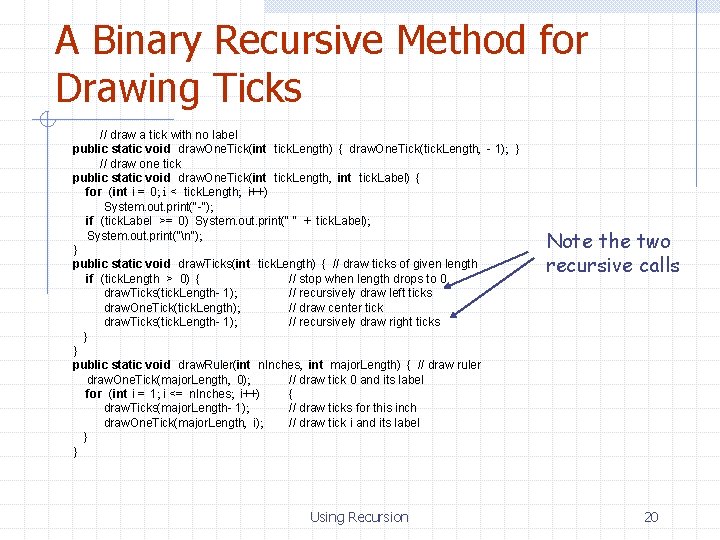 A Binary Recursive Method for Drawing Ticks

// draw a tick with no label
public static void drawOneTick(int tickLength) { drawOneTick(tickLength, - 1); }
// draw one tick
public static void drawOneTick(int tickLength, int tickLabel) {
for (int i = 0; i < tickLength; i++)
System.out.print("-");
if (tickLabel >= 0) System.out.print(" " + tickLabel);
System.out.print("\n");
}
public static void drawTicks(int tickLength) { // draw ticks of given length
if (tickLength > 0) { // stop when length drops to 0
drawTicks(tickLength- 1); // recursively draw left ticks
drawOneTick(tickLength); // draw center tick
drawTicks(tickLength- 1); // recursively draw right ticks
}
}
public static void drawRuler(int nInches, int majorLength) { // draw ruler
drawOneTick(majorLength, 0); // draw tick 0 and its label
for (int i = 1; i <= nInches; i++) {
drawTicks(majorLength- 1); // draw ticks for this inch
drawOneTick(majorLength, i); // draw tick i and its label
}
}

Note the two recursive calls

Using Recursion

20